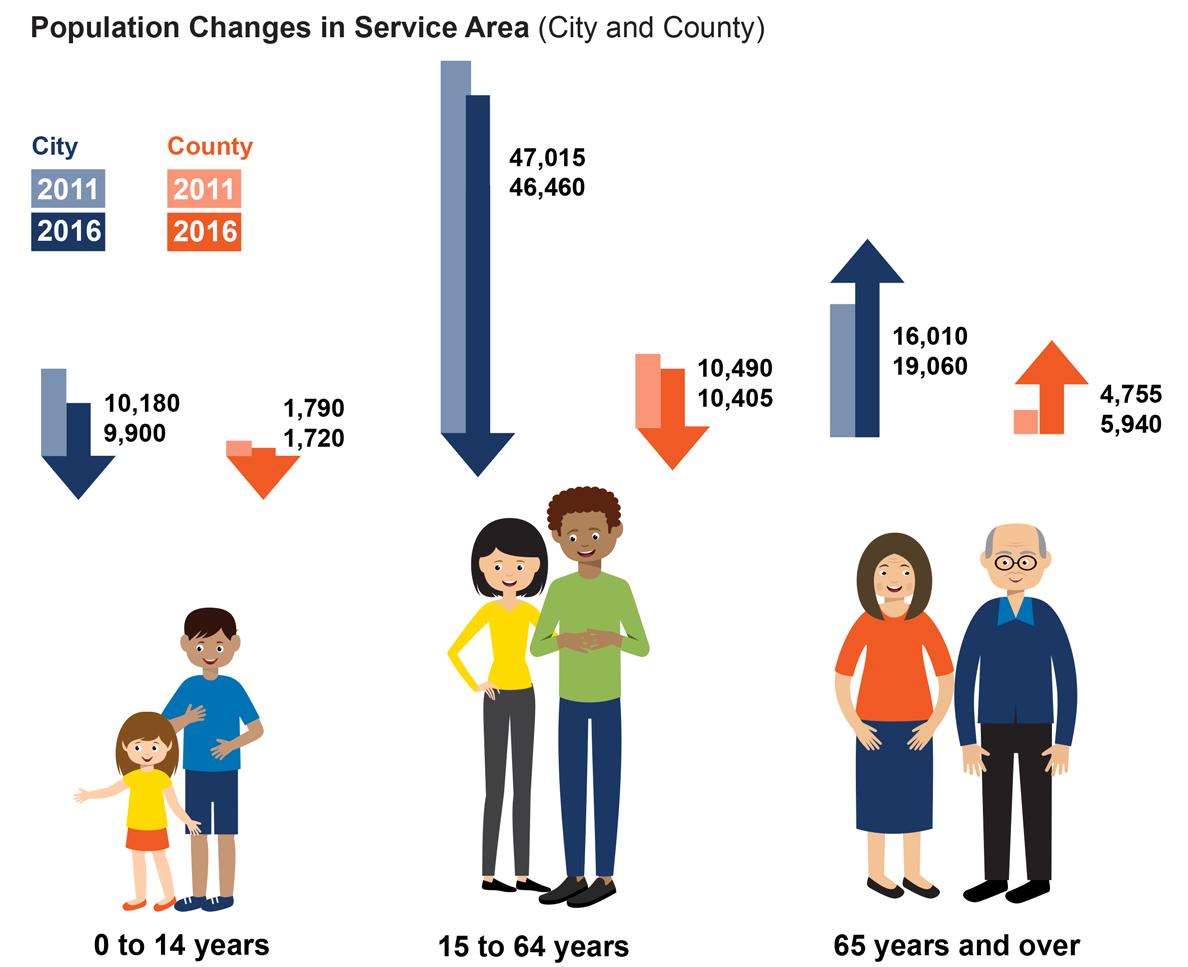 Population Changes in Service Area (City and County)

City
2011
2016

County
2011
2016

10,180
9,900

1,790
1,720

47,015
46,460

10,490
10,405

16,010
19,060

4,755
5,940

0 to 14 years

15 to 64 years

65 years and over